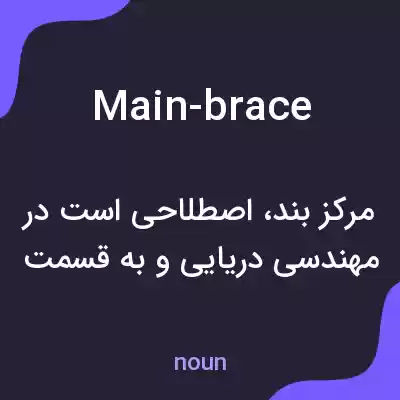 Main-brace

مرکز بند، اصطلاحی است در مهندسی دریایی و به قسمت

noun